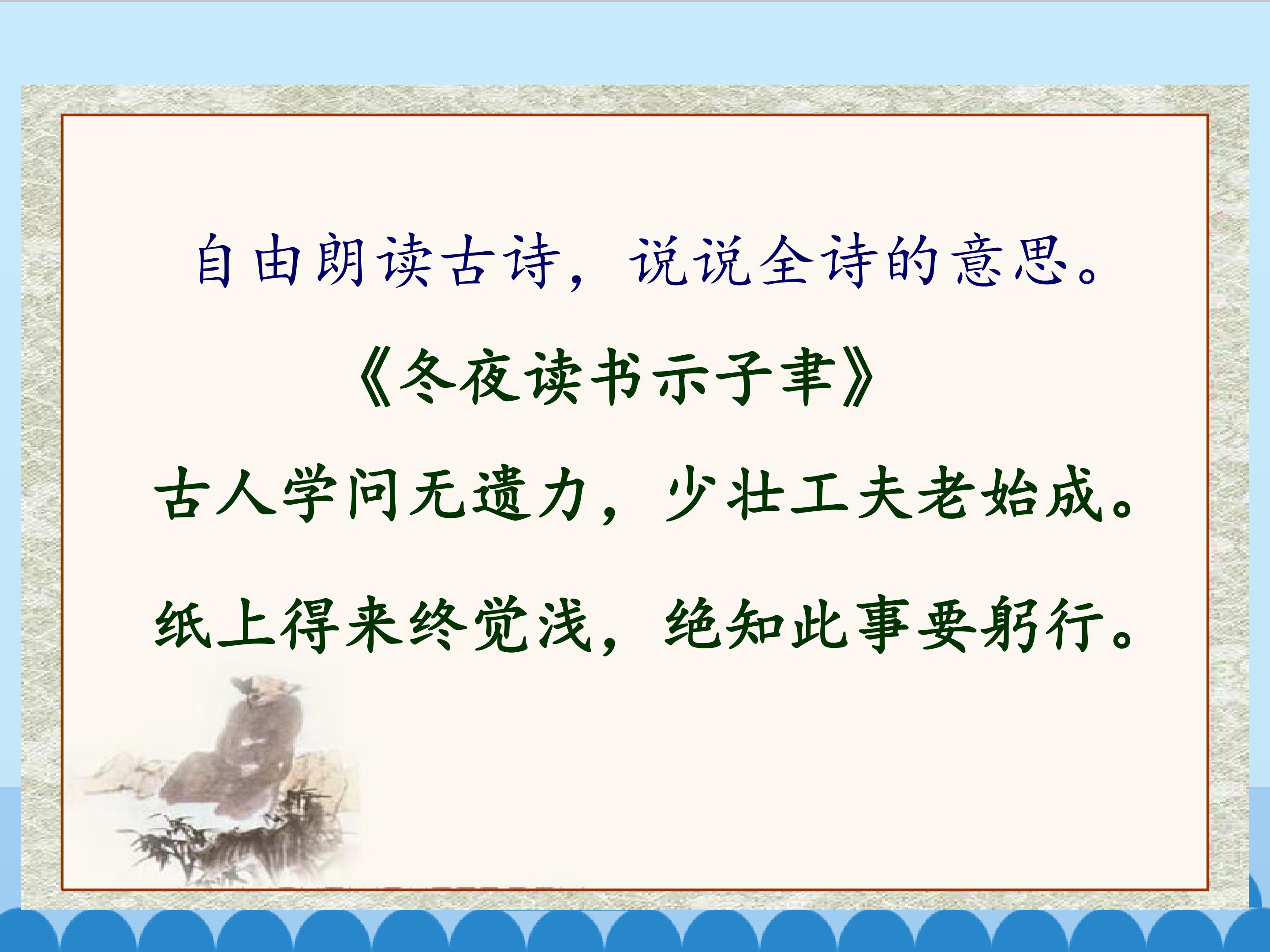 自由朗读古诗，说说全诗的意思。

《冬夜读书示子聿》

古人学问无遗力，少壮工夫老始成。

纸上得来终觉浅，绝知此事要躬行。